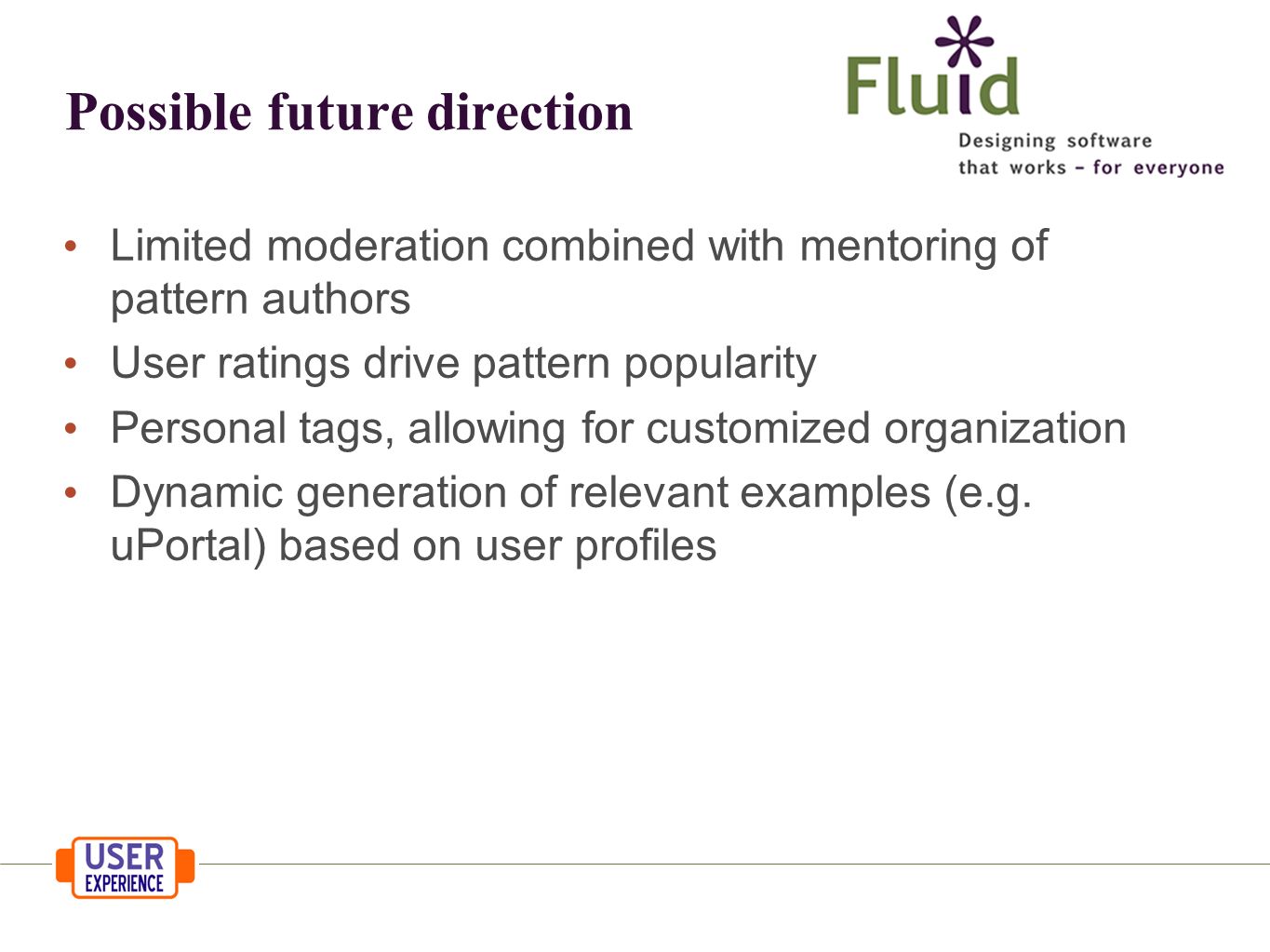 Possible future direction

Fluid
Designing software that works – for everyone

• Limited moderation combined with mentoring of pattern authors
• User ratings drive pattern popularity
• Personal tags, allowing for customized organization
• Dynamic generation of relevant examples (e.g. uPortal) based on user profiles

USER EXPERIENCE